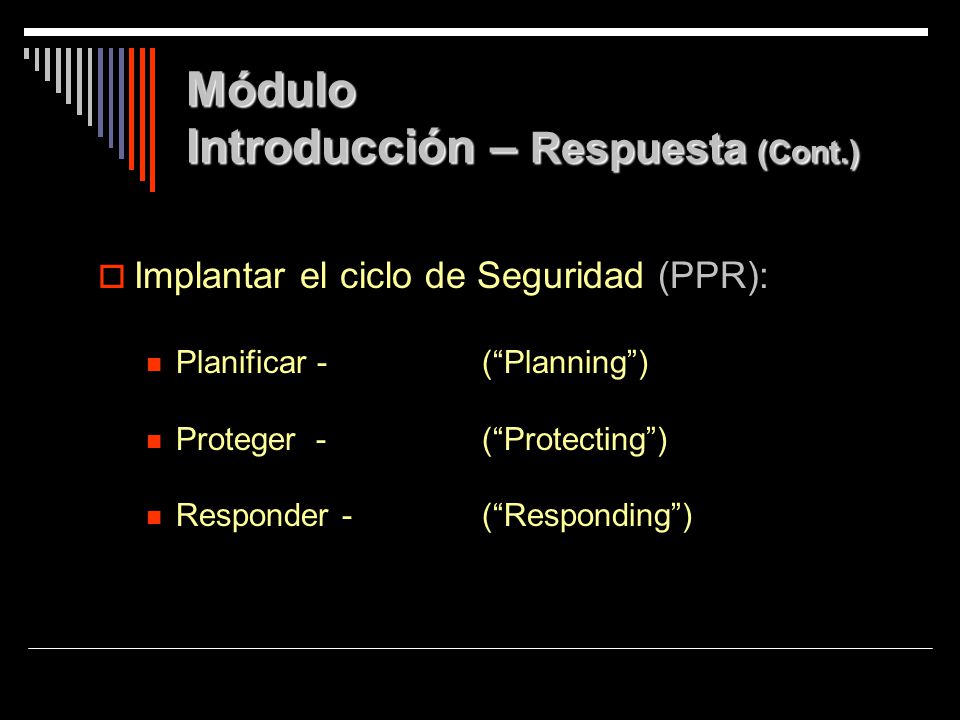 Módulo
Introducción – Respuesta (Cont.)

Implantar el ciclo de Seguridad (PPR):

Planificar - (“Planning”)

Proteger - (“Protecting”)

Responder - (“Responding”)